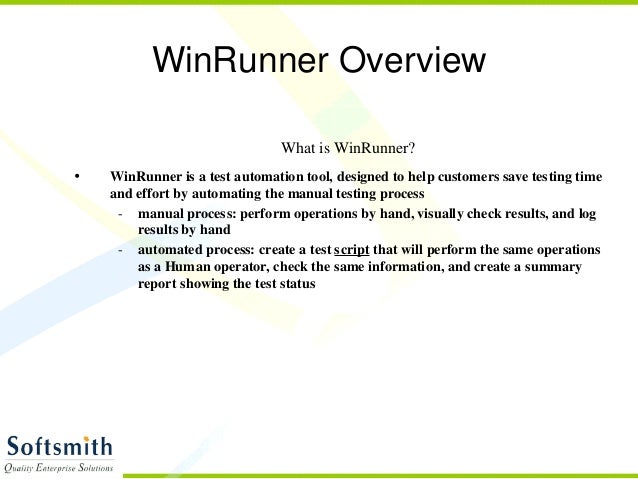 WinRunner Overview

What is WinRunner?

• WinRunner is a test automation tool, designed to help customers save testing time and effort by automating the manual testing process

- manual process: perform operations by hand, visually check results, and log results by hand

- automated process: create a test script that will perform the same operations as a Human operator, check the same information, and create a summary report showing the test status

Softsmith
Quality Enterprise Solutions